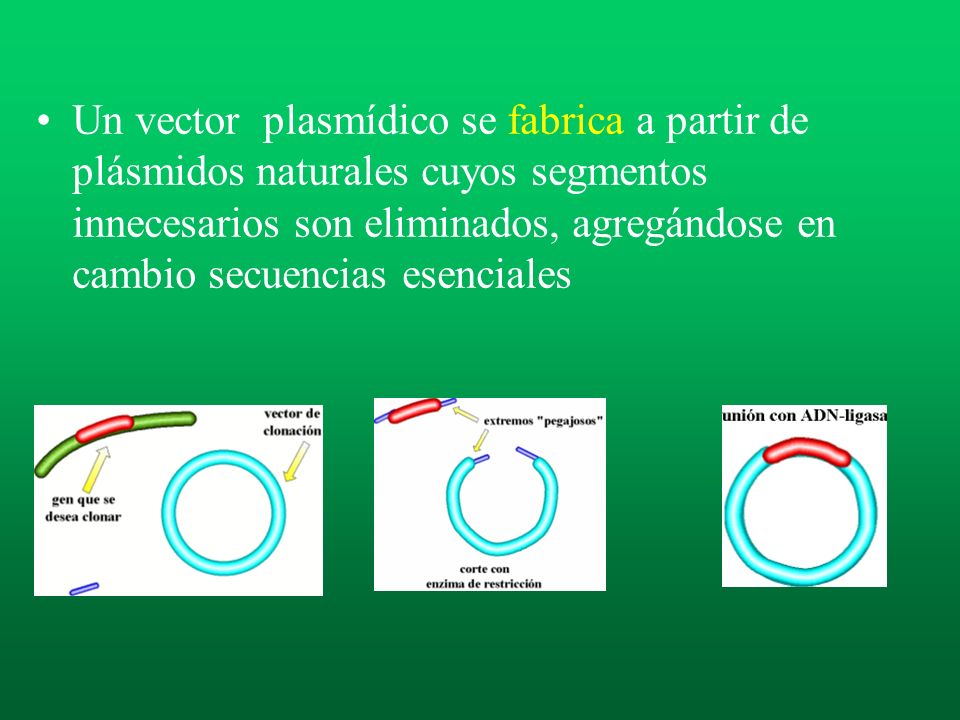 • Un vector plasmídico se fabrica a partir de plásmidos naturales cuyos segmentos innecesarios son eliminados, agregándose en cambio secuencias esenciales

vector de clonación

gen que se desea clonar

extremos "pegajosos"

corte con enzima de restricción

unión con ADN-ligasa